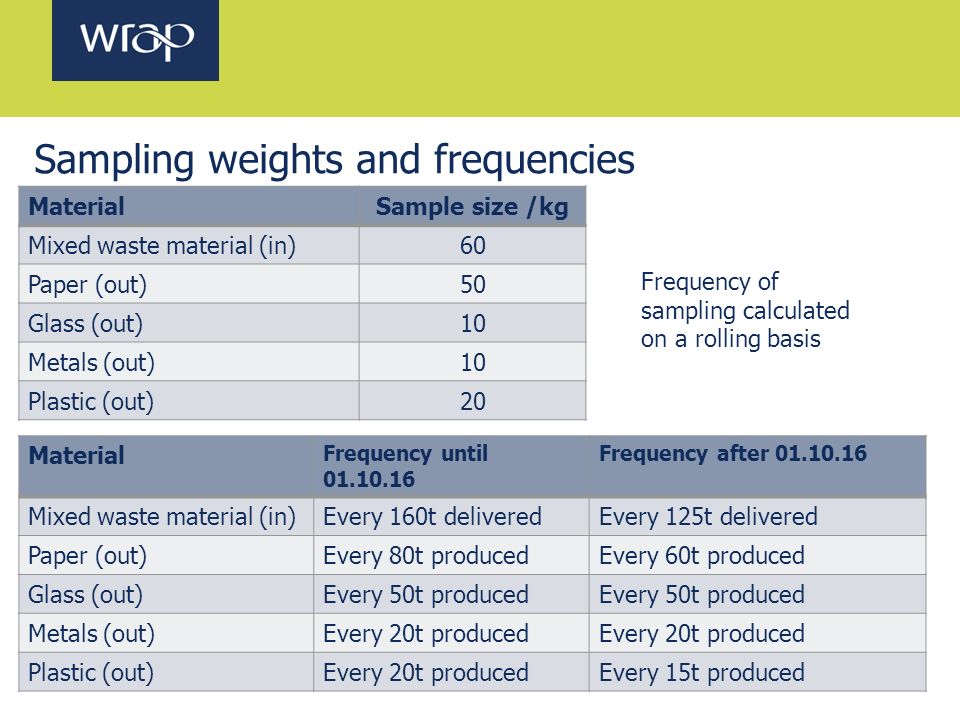 wrap

Sampling weights and frequencies

| Material | Sample size /kg |
|---|---|
| Mixed waste material (in) | 60 |
| Paper (out) | 50 |
| Glass (out) | 10 |
| Metals (out) | 10 |
| Plastic (out) | 20 |

Frequency of sampling calculated on a rolling basis

| Material | Frequency until 01.10.16 | Frequency after 01.10.16 |
|---|---|---|
| Mixed waste material (in) | Every 160t delivered | Every 125t delivered |
| Paper (out) | Every 80t produced | Every 60t produced |
| Glass (out) | Every 50t produced | Every 50t produced |
| Metals (out) | Every 20t produced | Every 20t produced |
| Plastic (out) | Every 20t produced | Every 15t produced |